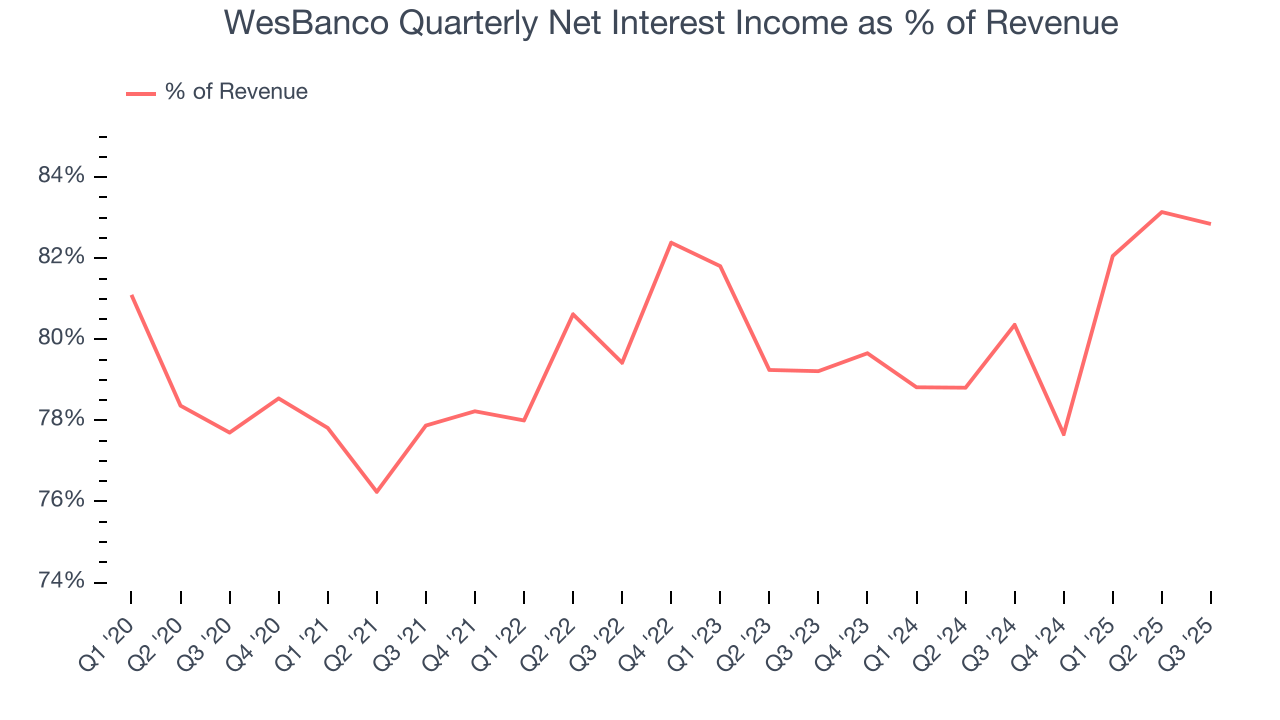 WesBanco Quarterly Net Interest Income as % of Revenue

% of Revenue

84%
82%
80%
78%
76%
74%

Q1 '20 Q2 '20 Q3 '20 Q4 '20 Q1 '21 Q2 '21 Q3 '21 Q4 '21 Q1 '22 Q2 '22 Q3 '22 Q4 '22 Q1 '23 Q2 '23 Q3 '23 Q4 '23 Q1 '24 Q2 '24 Q3 '24 Q4 '24 Q1 '25 Q2 '25 Q3 '25